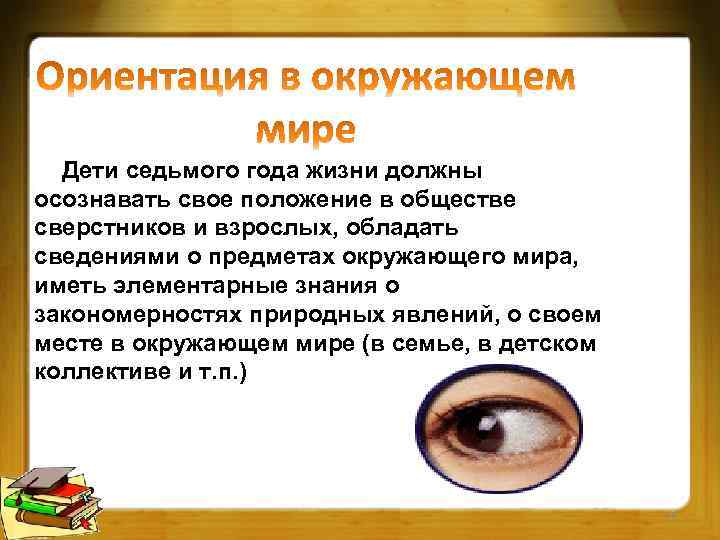 Ориентация в окружающем мире

Дети седьмого года жизни должны осознавать свое положение в обществе сверстников и взрослых, обладать сведениями о предметах окружающего мира, иметь элементарные знания о закономерностях природных явлений, о своем месте в окружающем мире (в семье, в детском коллективе и т.п.)